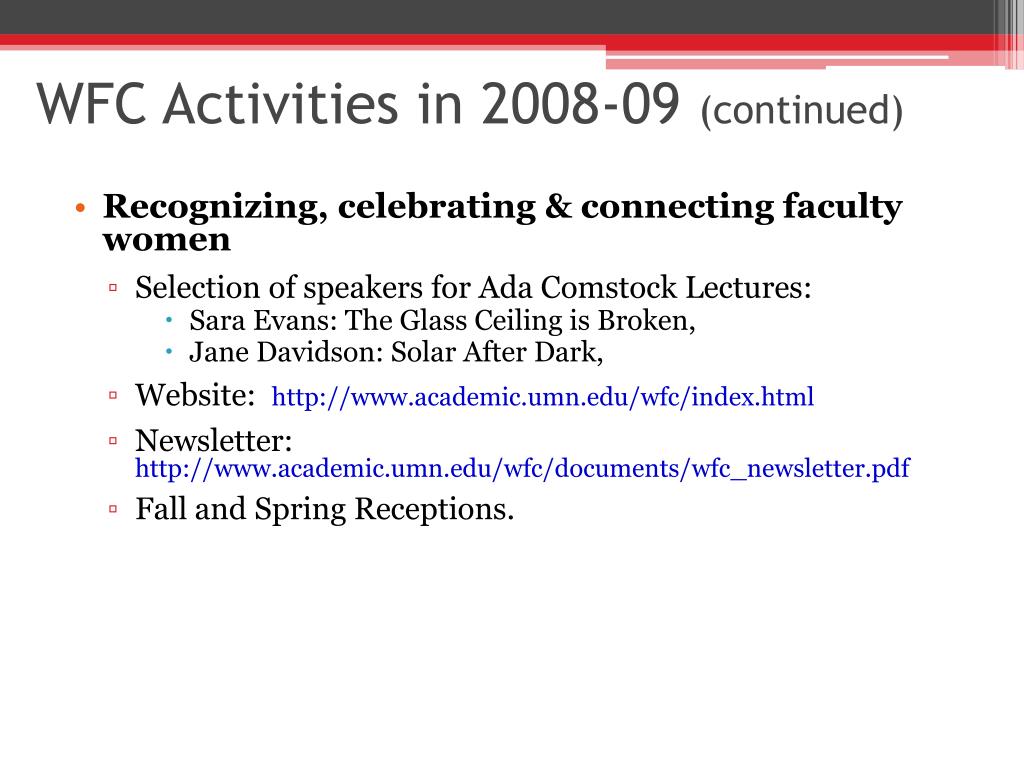 WFC Activities in 2008-09 (continued)

• Recognizing, celebrating & connecting faculty women

▫ Selection of speakers for Ada Comstock Lectures:

• Sara Evans: The Glass Ceiling is Broken,

• Jane Davidson: Solar After Dark,

▫ Website: http://www.academic.umn.edu/wfc/index.html

▫ Newsletter: http://www.academic.umn.edu/wfc/documents/wfc_newsletter.pdf

▫ Fall and Spring Receptions.